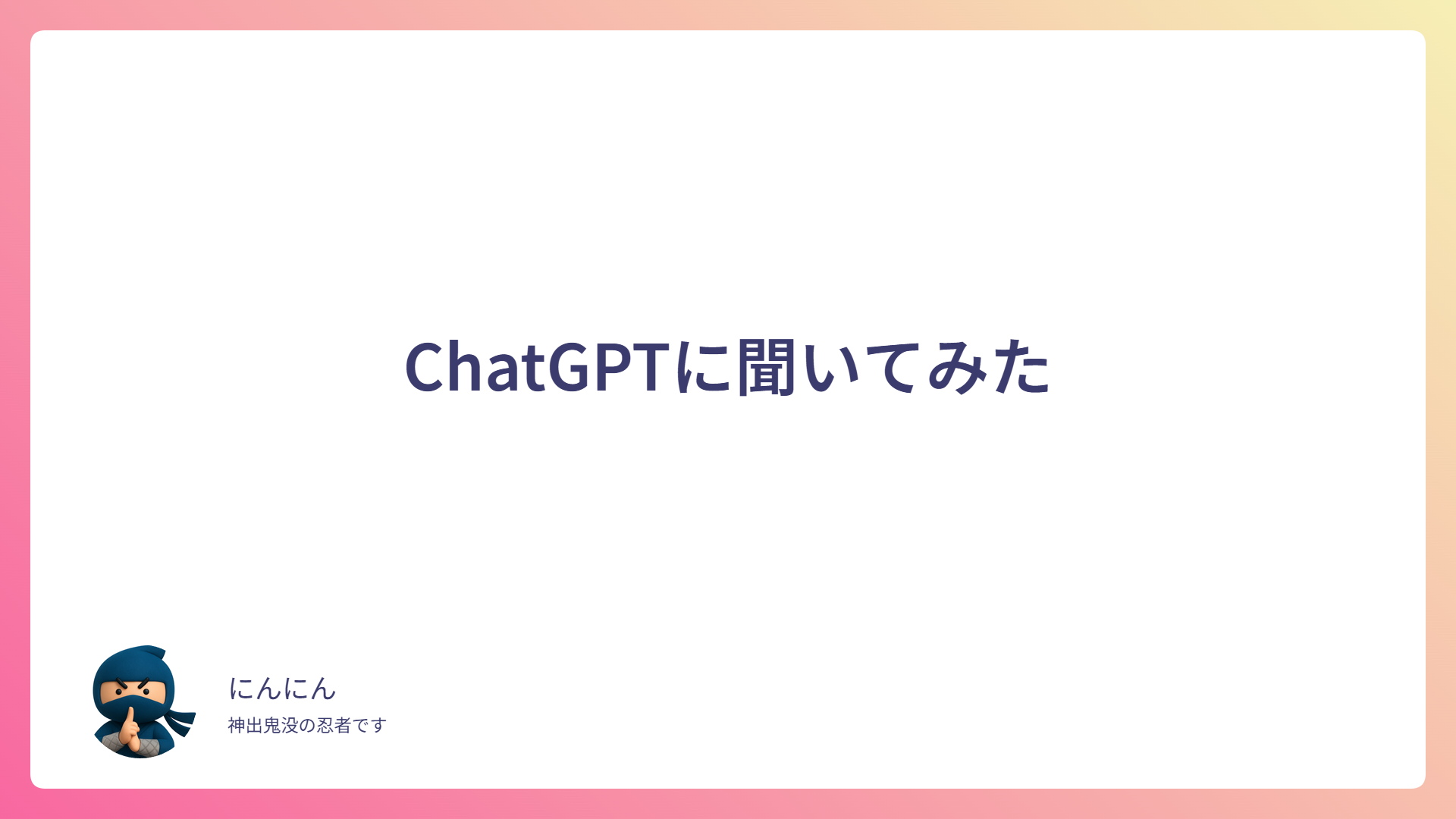 ChatGPTに聞いてみた

にんにん

神出鬼没の忍者です